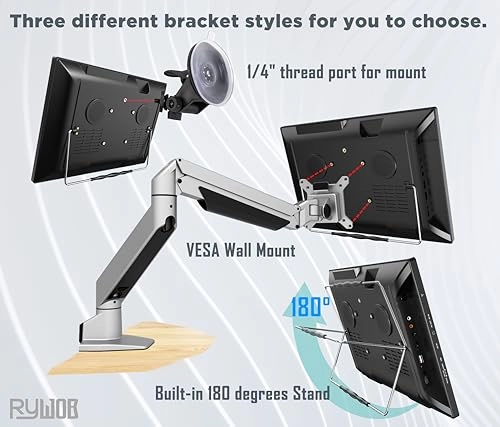 Three different bracket styles for you to choose.

1/4" thread port for mount

VESA Wall Mount

180°

Built-in 180 degrees Stand

RYWOB